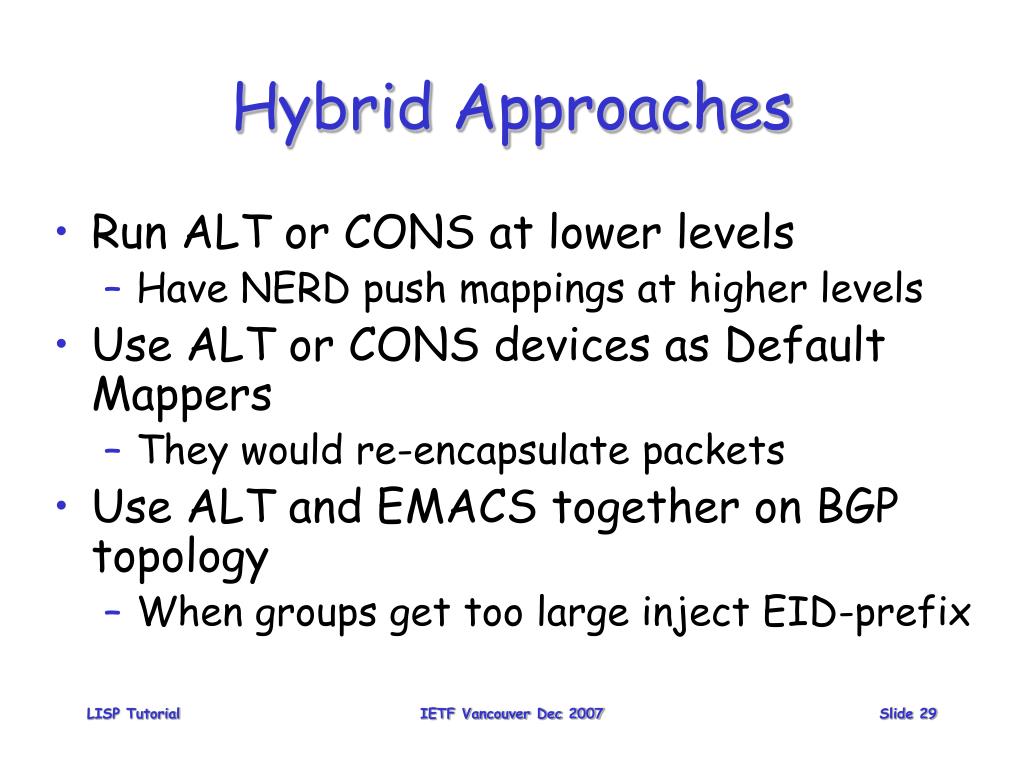 Hybrid Approaches

• Run ALT or CONS at lower levels
– Have NERD push mappings at higher levels
• Use ALT or CONS devices as Default Mappers
– They would re-encapsulate packets
• Use ALT and EMACS together on BGP topology
– When groups get too large inject EID-prefix

LISP Tutorial
IETF Vancouver Dec 2007
Slide 29